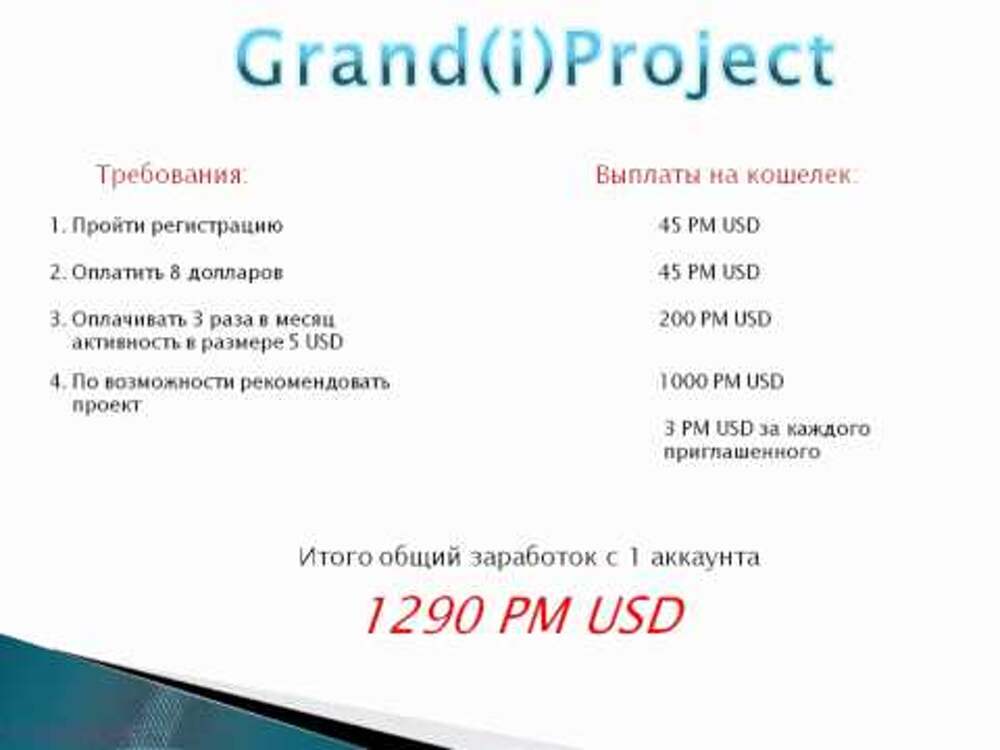 Grand(i)Project

Требования:

1. Пройти регистрацию

2. Оплатить 8 долларов

3. Оплачивать 3 раза в месяц активность в размере 5 USD

4. По возможности рекомендовать проект

Выплаты на кошелек:

45 PM USD

45 PM USD

200 PM USD

1000 PM USD

3 PM USD за каждого приглашенного

Итого общий заработок с 1 аккаунта

1290 PM USD